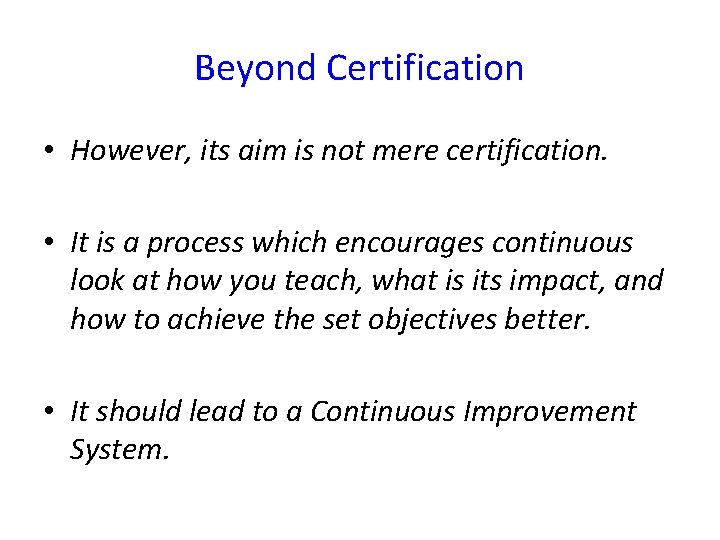 Beyond Certification

• However, its aim is not mere certification.

• It is a process which encourages continuous look at how you teach, what is its impact, and how to achieve the set objectives better.

• It should lead to a Continuous Improvement System.